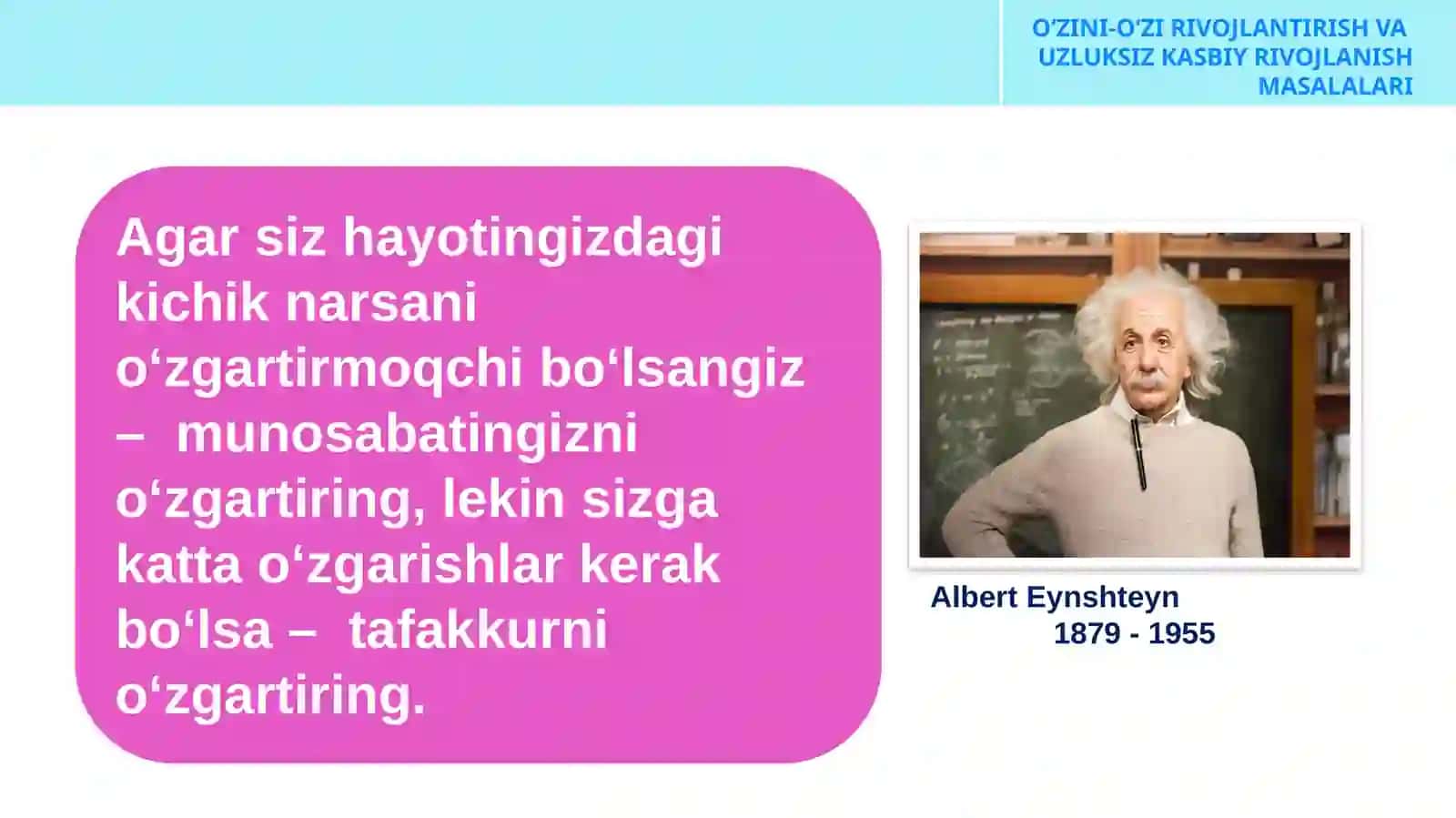 O‘ZINI-O‘ZI RIVOJLANTIRISH VA UZLUKSIZ KASBIY RIVOJLANISH MASALALARI

Agar siz hayotingizdagi kichik narsani o‘zgartirmoqchi bo‘lsangiz – munosabatingizni o‘zgartiring, lekin sizga katta o‘zgarishlar kerak bo‘lsa – tafakkurni o‘zgartiring.

Albert Eynshteyn
1879 - 1955